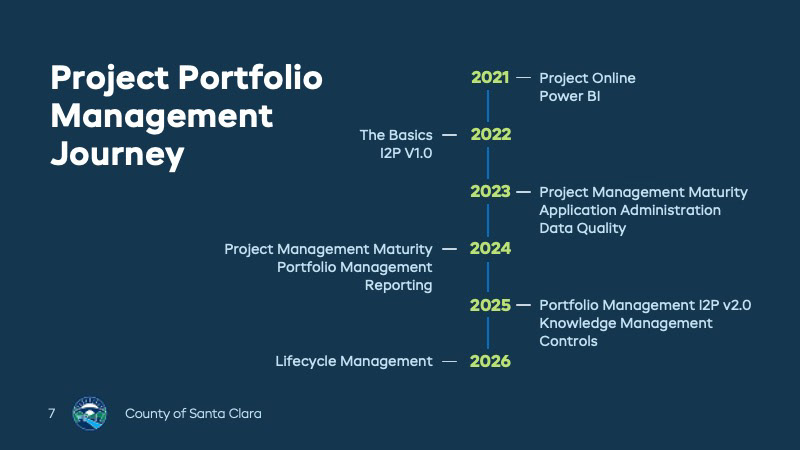 Project Portfolio Management Journey

2021 — Project Online
Power BI

The Basics — 2022
I2P V1.0

2023 — Project Management Maturity
Application Administration
Data Quality

Project Management Maturity — 2024
Portfolio Management
Reporting

2025 — Portfolio Management I2P v2.0
Knowledge Management
Controls

Lifecycle Management — 2026

7 County of Santa Clara